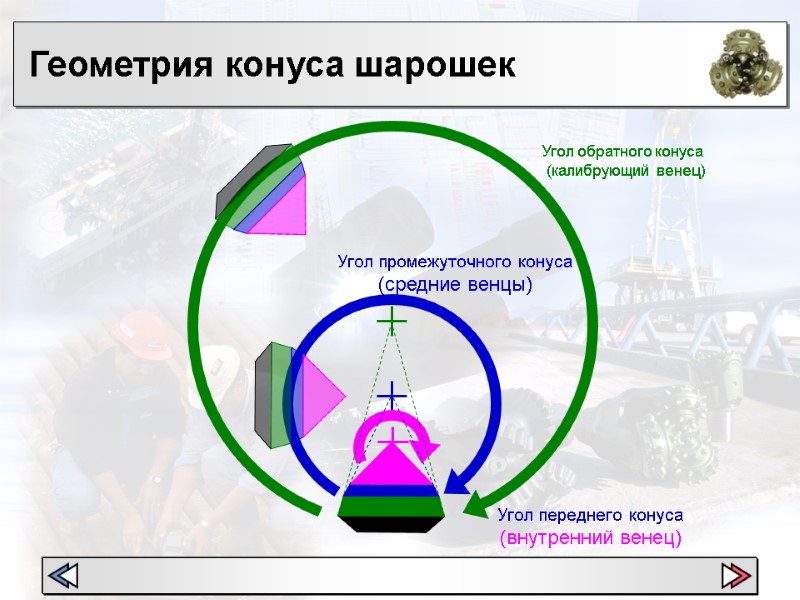 Геометрия конуса шарошек

Угол обратного конуса
(калибрующий венец)

Угол промежуточного конуса
(средние венцы)

Угол переднего конуса
(внутренний венец)